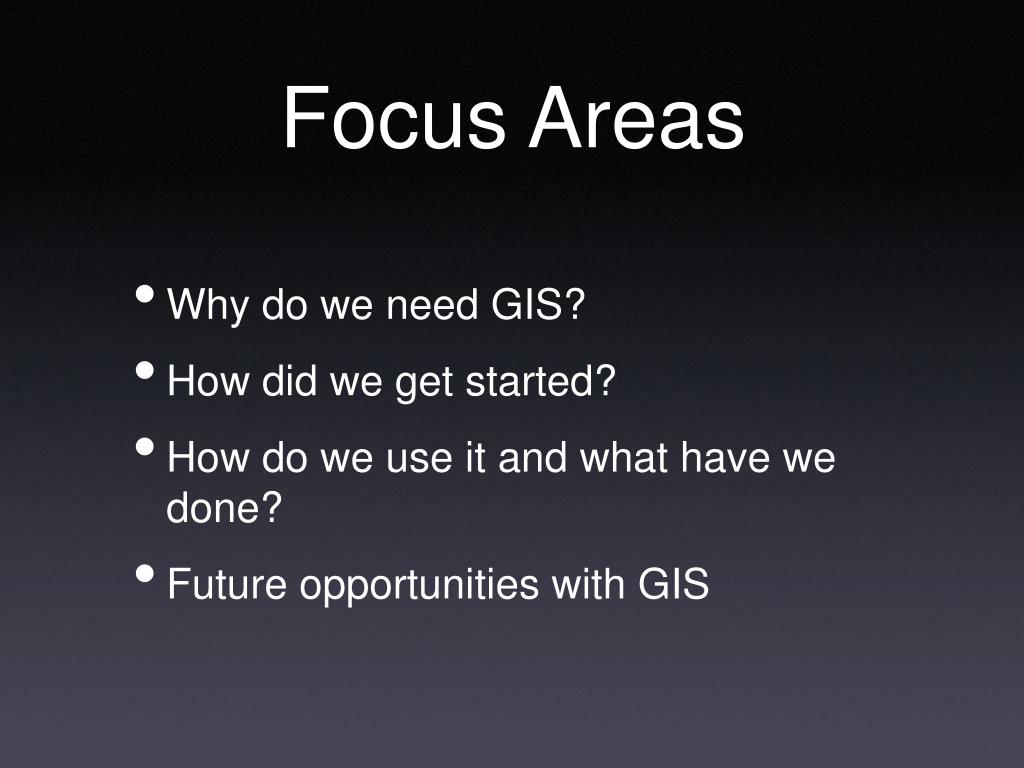 Focus Areas

• Why do we need GIS?
• How did we get started?
• How do we use it and what have we done?
• Future opportunities with GIS